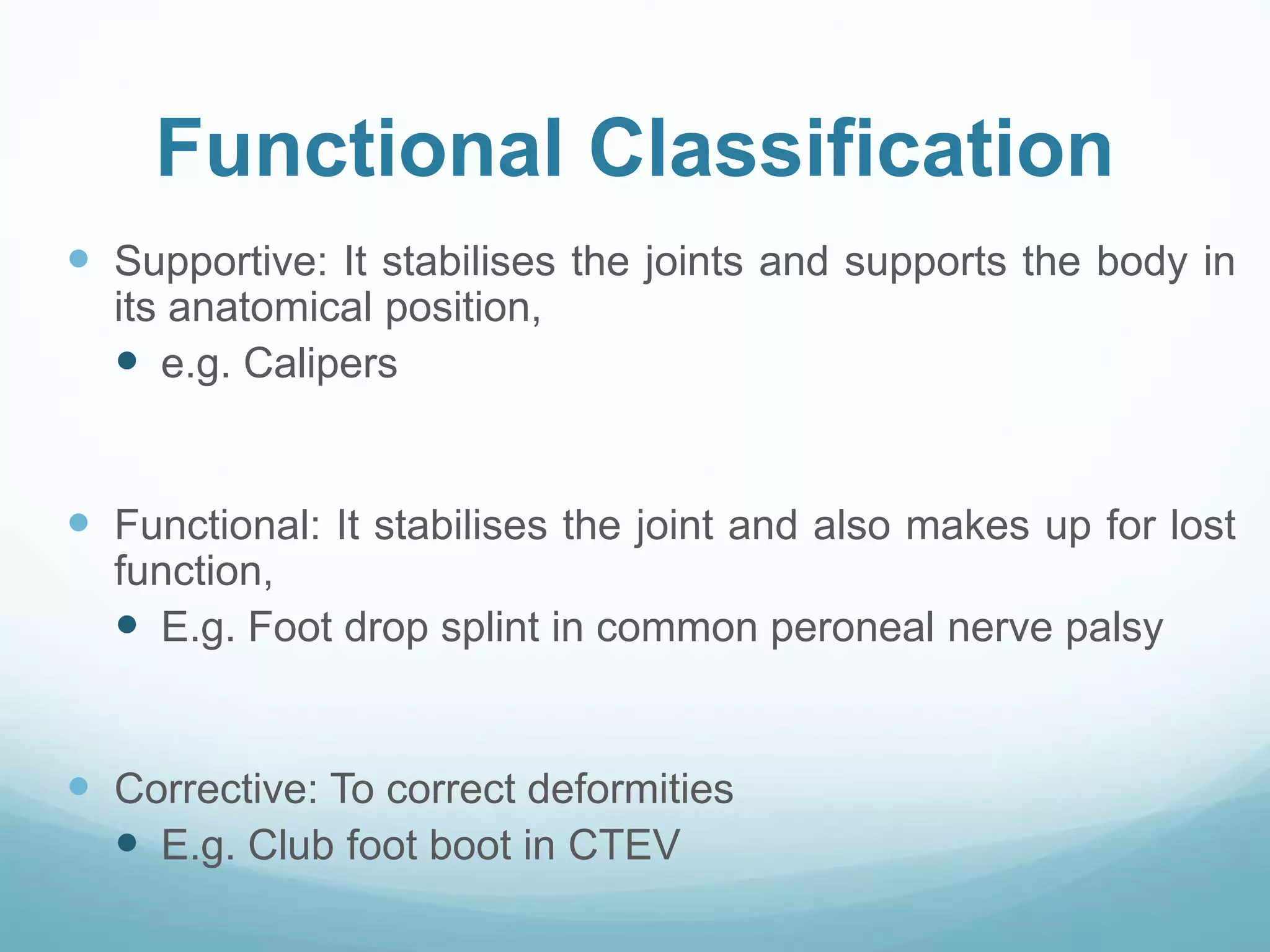 Functional Classification

- Supportive: It stabilises the joints and supports the body in its anatomical position,
  - e.g. Calipers

- Functional: It stabilises the joint and also makes up for lost function,
  - E.g. Foot drop splint in common peroneal nerve palsy

- Corrective: To correct deformities
  - E.g. Club foot boot in CTEV